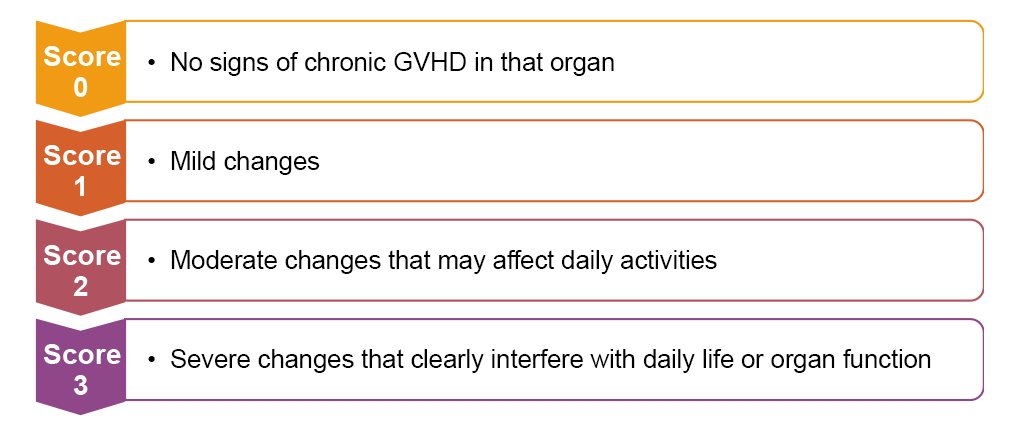 Score 0

• No signs of chronic GVHD in that organ

Score 1

• Mild changes

Score 2

• Moderate changes that may affect daily activities

Score 3

• Severe changes that clearly interfere with daily life or organ function